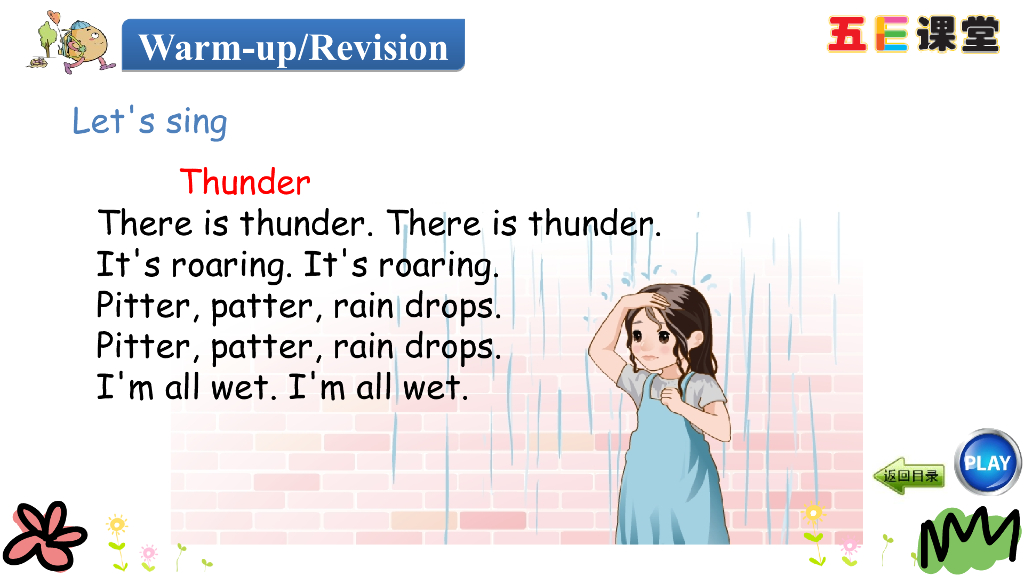 Warm-up/Revision

五E课堂

Let's sing

Thunder

There is thunder. There is thunder.
It's roaring. It's roaring.
Pitter, patter, rain drops.
Pitter, patter, rain drops.
I'm all wet. I'm all wet.

返回目录

PLAY